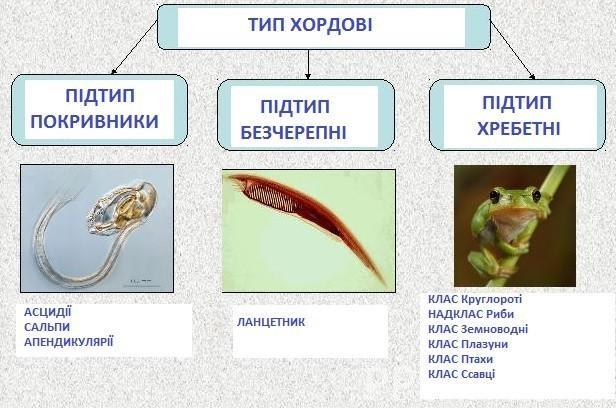 ТИП ХОРДОВІ

ПІДТИП ПОКРИВНИКИ

ПІДТИП БЕЗЧЕРЕПНІ

ПІДТИП ХРЕБЕТНІ

АСЦИДІЇ
САЛЬПИ
АПЕНДИКУЛЯРІЇ

ЛАНЦЕТНИК

КЛАС Круглороті
НАДКЛАС Риби
КЛАС Земноводні
КЛАС Плазуни
КЛАС Птахи
КЛАС Ссавці